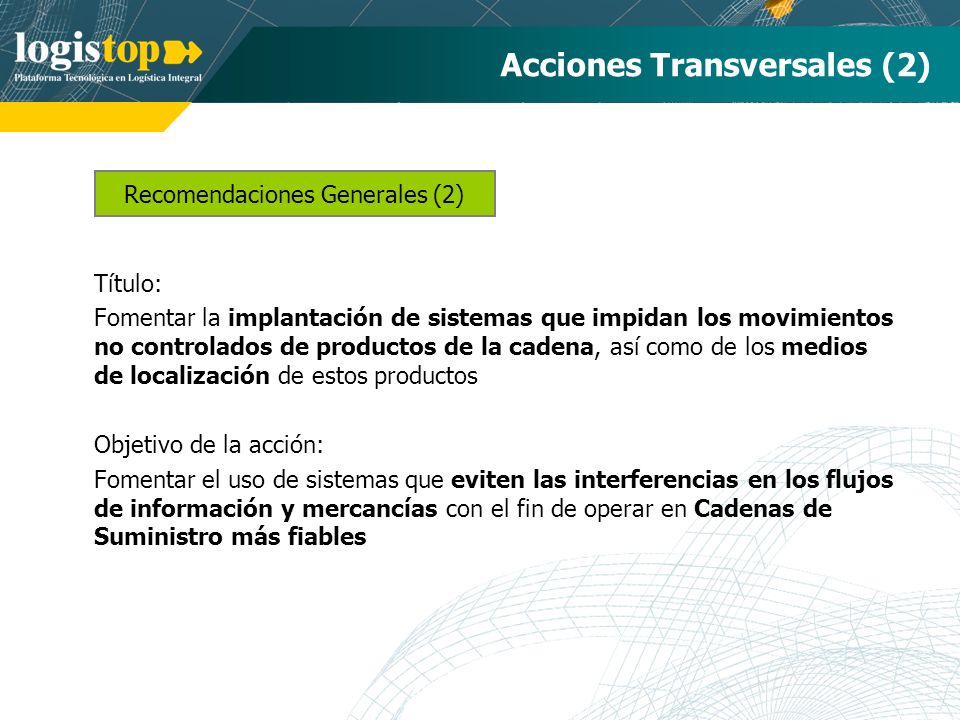 logistop
Plataforma Tecnológica en Logística Integral

Acciones Transversales (2)

Recomendaciones Generales (2)

Título:

Fomentar la implantación de sistemas que impidan los movimientos no controlados de productos de la cadena, así como de los medios de localización de estos productos

Objetivo de la acción:

Fomentar el uso de sistemas que eviten las interferencias en los flujos de información y mercancías con el fin de operar en Cadenas de Suministro más fiables